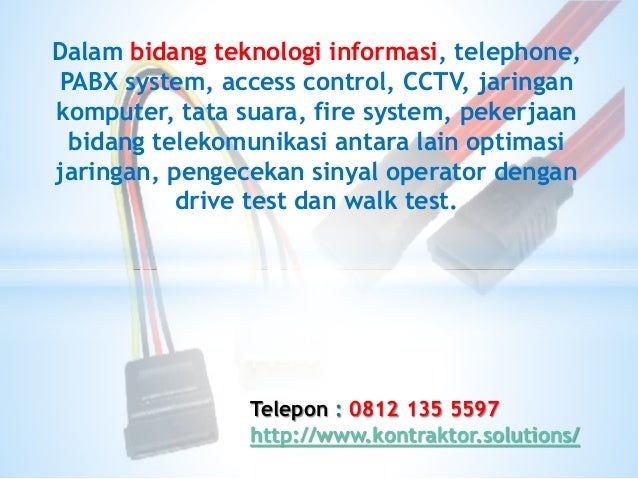 Dalam bidang teknologi informasi, telephone, PABX system, access control, CCTV, jaringan komputer, tata suara, fire system, pekerjaan bidang telekomunikasi antara lain optimasi jaringan, pengecekan sinyal operator dengan drive test dan walk test.

Telepon : 0812 135 5597
http://www.kontraktor.solutions/